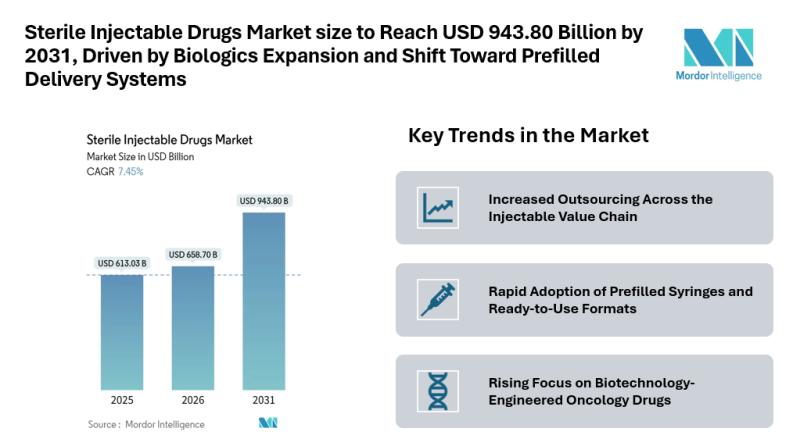 Sterile Injectable Drugs Market size to Reach USD 943.80 Billion by 2031, Driven by Biologics Expansion and Shift Toward Prefilled Delivery Systems

Mordor Intelligence

Sterile Injectable Drugs Market
Market Size in USD Billion
CAGR 7.45%

USD 613.03 B
USD 658.70 B
USD 943.80 B

2025
2026
2031

Source : Mordor Intelligence

Key Trends in the Market

Increased Outsourcing Across the Injectable Value Chain

Rapid Adoption of Prefilled Syringes and Ready-to-Use Formats

Rising Focus on Biotechnology-Engineered Oncology Drugs